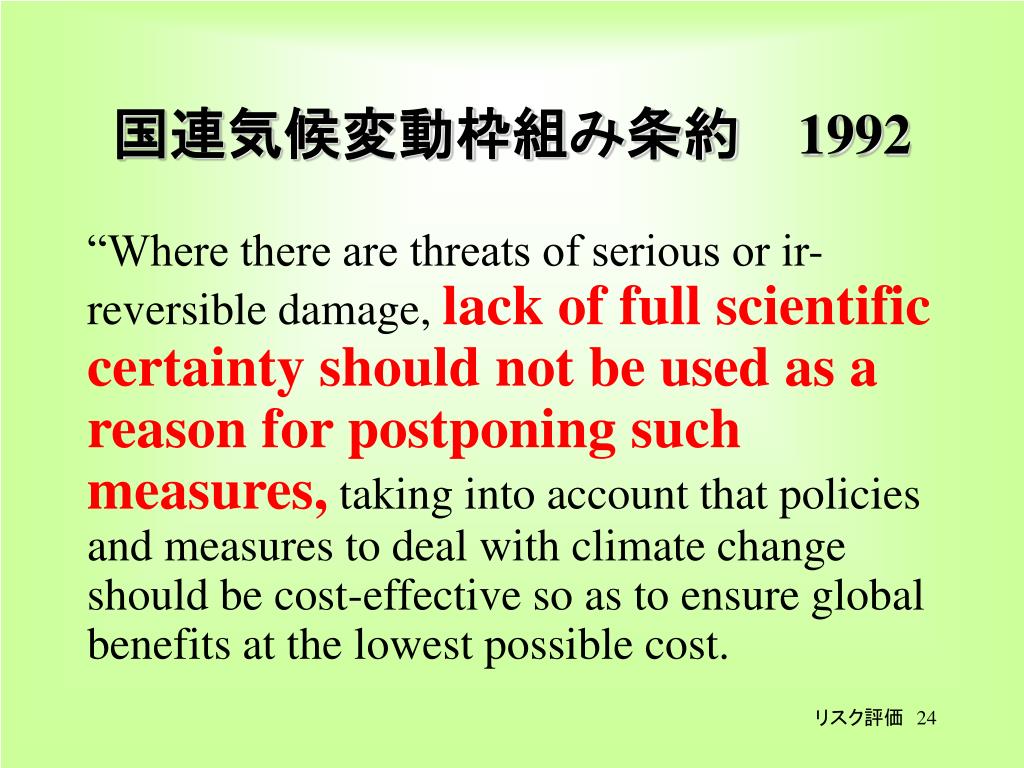 国連気候変動枠組み条約　1992

“Where there are threats of serious or irreversible damage, lack of full scientific certainty should not be used as a reason for postponing such measures, taking into account that policies and measures to deal with climate change should be cost-effective so as to ensure global benefits at the lowest possible cost.

リスク評価　24